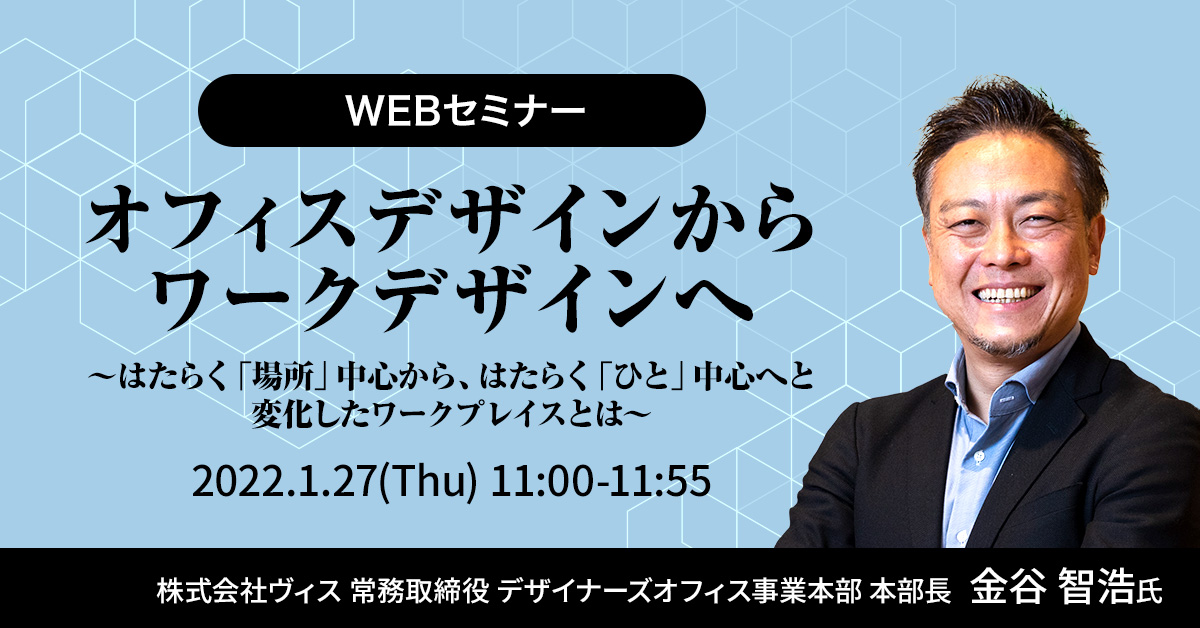 WEBセミナー

オフィスデザインから
ワークデザインへ

～はたらく「場所」中心から、はたらく「ひと」中心へと変化したワークプレイスとは～

2022.1.27(Thu) 11:00-11:55

株式会社ヴィス 常務取締役 デザイナーズオフィス事業本部 本部長 金谷 智浩氏